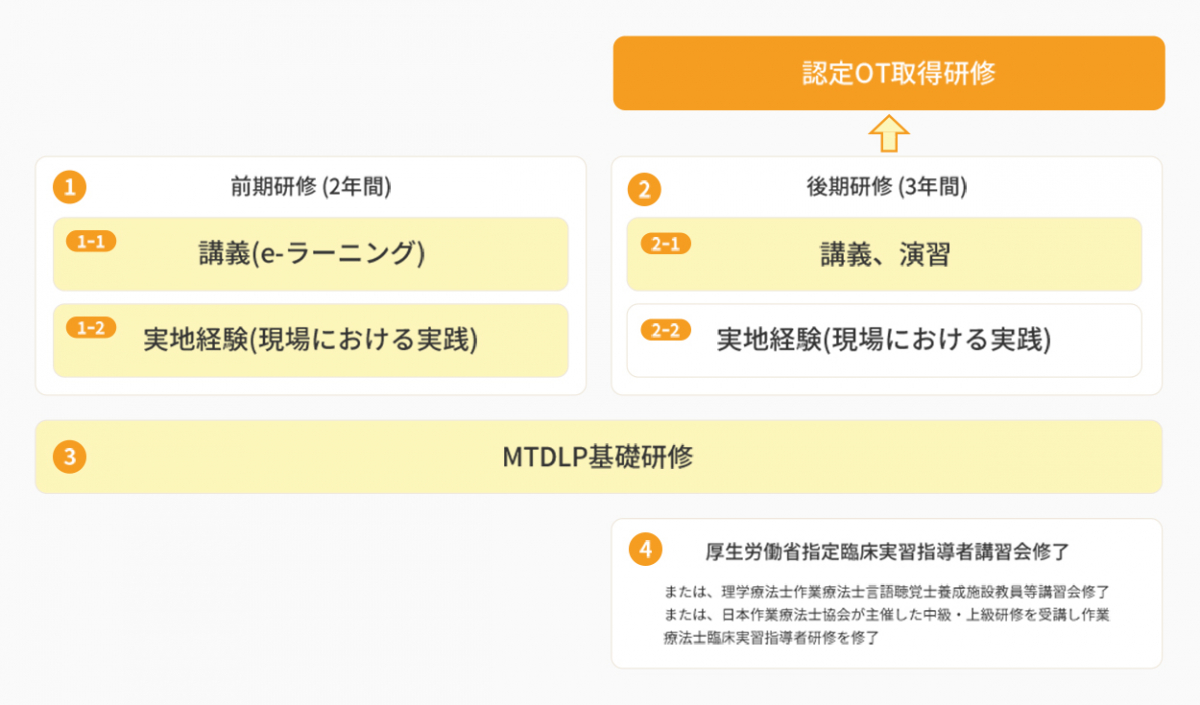 認定OT取得研修

1 前期研修 (2年間)

1-1 講義(e-ラーニング)

1-2 実地経験(現場における実践)

2 後期研修 (3年間)

2-1 講義、演習

2-2 実地経験(現場における実践)

3 MTDLP基礎研修

4 厚生労働省指定臨床実習指導者講習会修了

または、理学療法士作業療法士言語聴覚士養成施設教員等講習会修了
または、日本作業療法士協会が主催した中級・上級研修を受講し作業療法士臨床実習指導者研修を修了